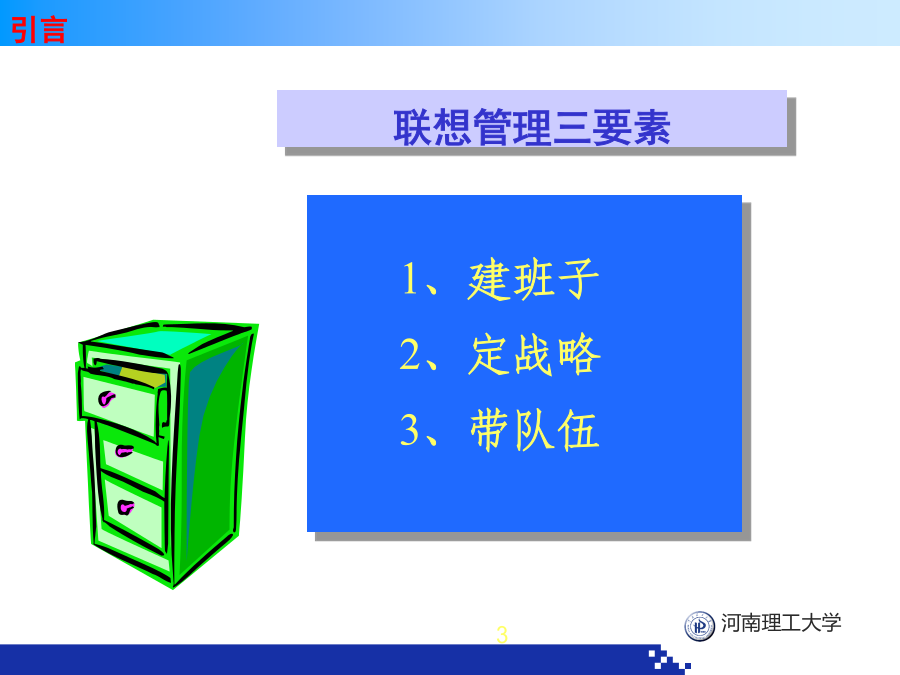 引言

联想管理三要素

1、建班子
2、定战略
3、带队伍

3

河南理工大学